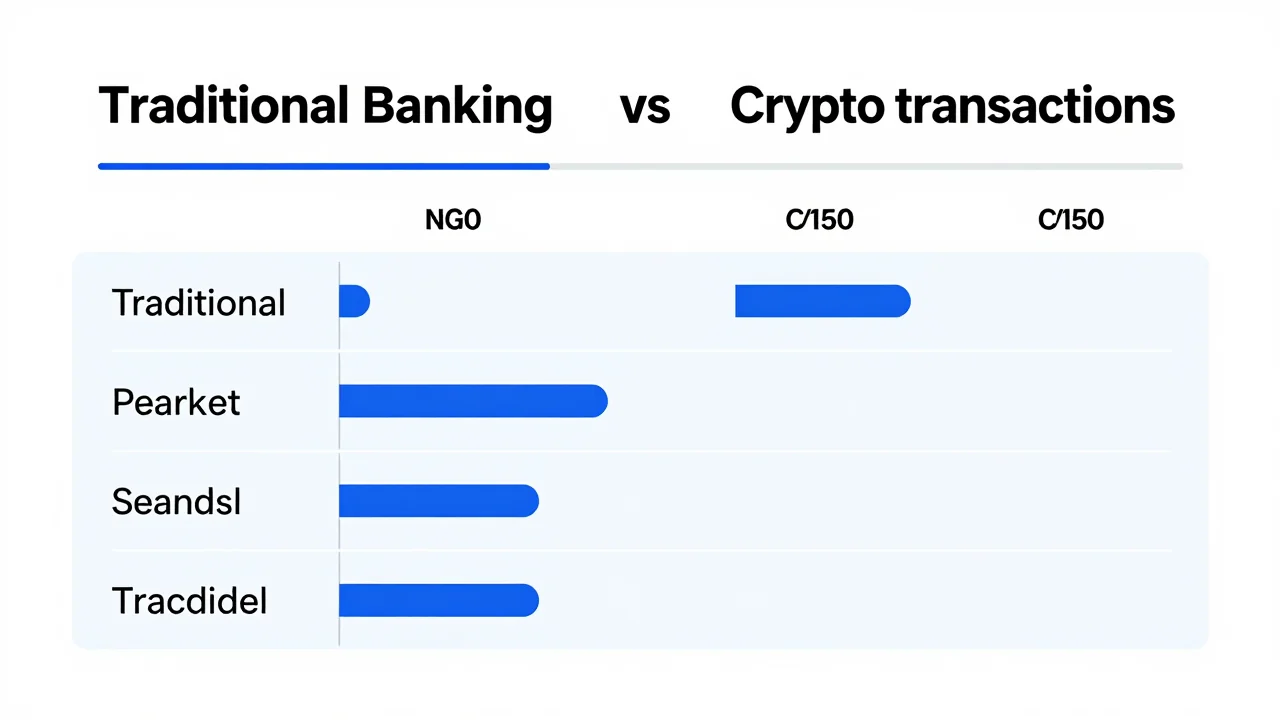 Traditional Banking vs Crypto transactions

NG0 C/150 C/150

Traditional

Pearket

Seandsl

Tracdidel